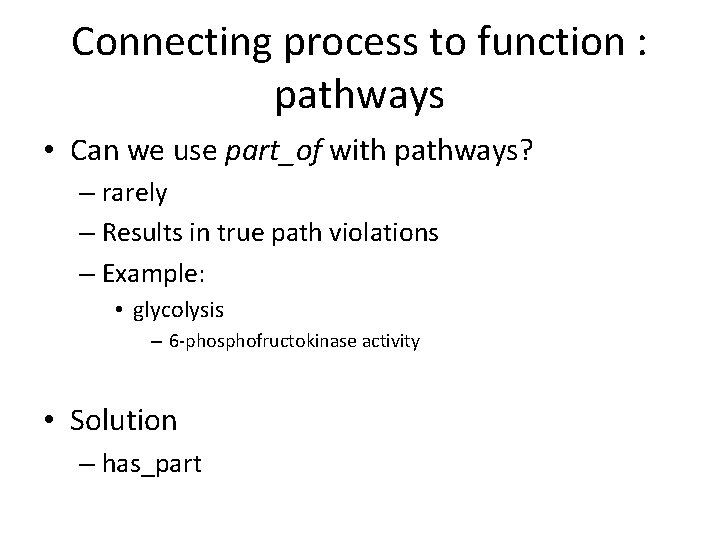 Connecting process to function : pathways

• Can we use part_of with pathways?
– rarely
– Results in true path violations
– Example:
• glycolysis
– 6-phosphofructokinase activity

• Solution
– has_part